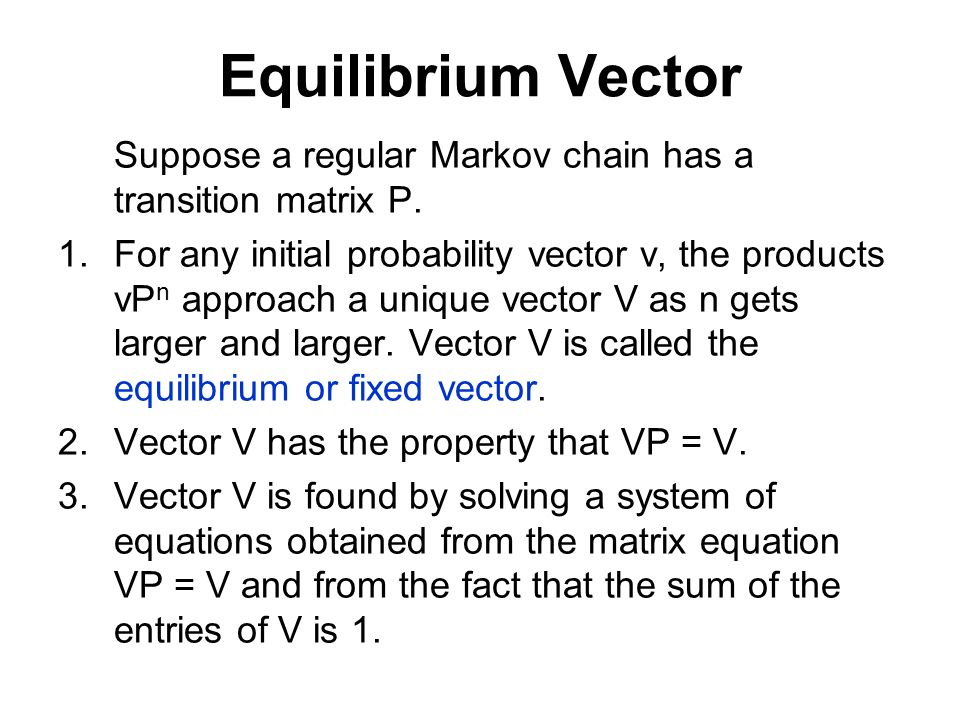 Equilibrium Vector

Suppose a regular Markov chain has a transition matrix P.

1. For any initial probability vector v, the products $vP^n$ approach a unique vector V as n gets larger and larger. Vector V is called the equilibrium or fixed vector.

2. Vector V has the property that VP = V.

3. Vector V is found by solving a system of equations obtained from the matrix equation VP = V and from the fact that the sum of the entries of V is 1.